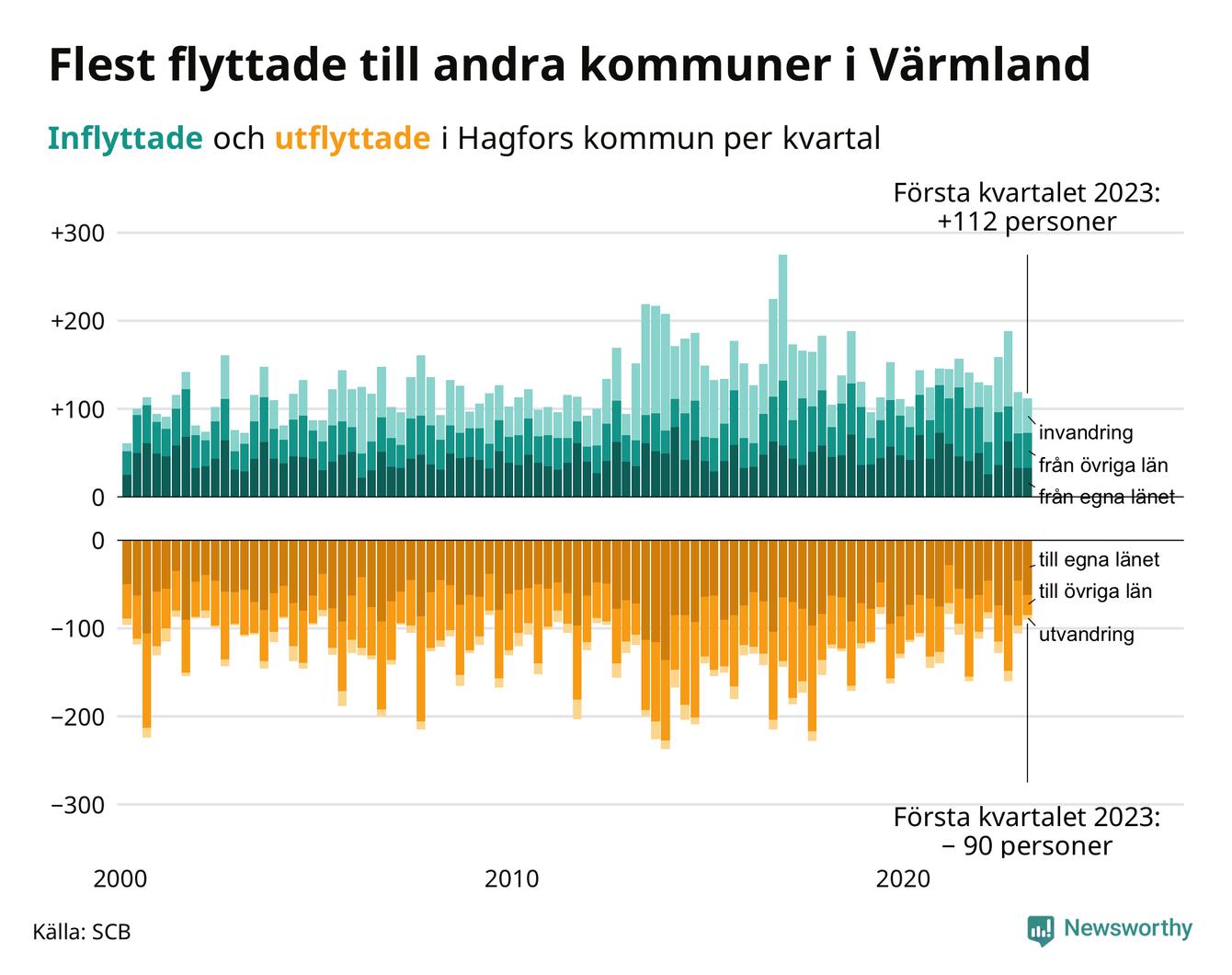 Flest flyttade till andra kommuner i Värmland

Inflyttade och utflyttade i Hagfors kommun per kvartal

Första kvartalet 2023: +112 personer

+300
+200
+100
0

invandring
från övriga län
från egna länet

0
−100
−200
−300

till egna länet
till övriga län
utvandring

Första kvartalet 2023: − 90 personer

2000
2010
2020

Källa: SCB

Newsworthy